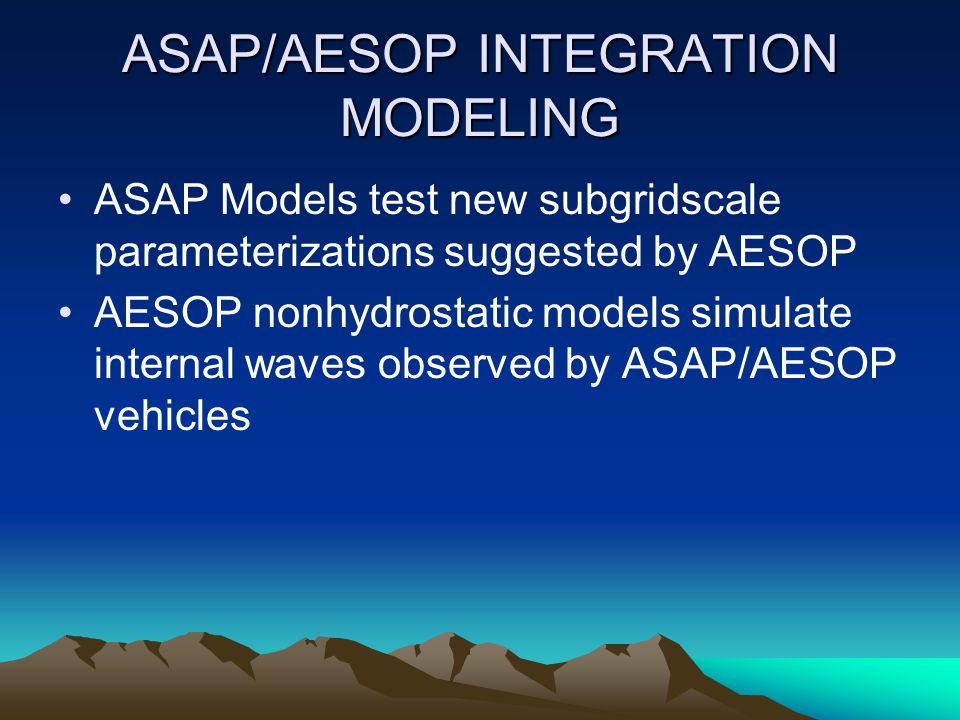 ASAP/AESOP INTEGRATION MODELING

• ASAP Models test new subgridscale parameterizations suggested by AESOP
• AESOP nonhydrostatic models simulate internal waves observed by ASAP/AESOP vehicles